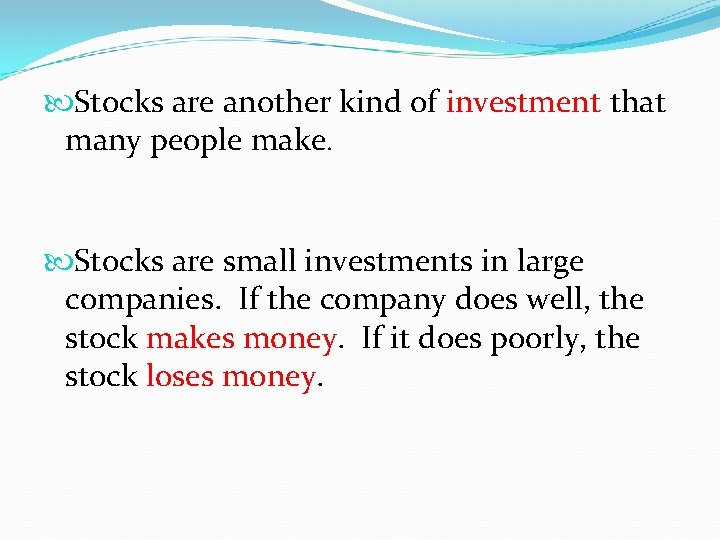 Stocks are another kind of investment that many people make.

Stocks are small investments in large companies. If the company does well, the stock makes money. If it does poorly, the stock loses money.